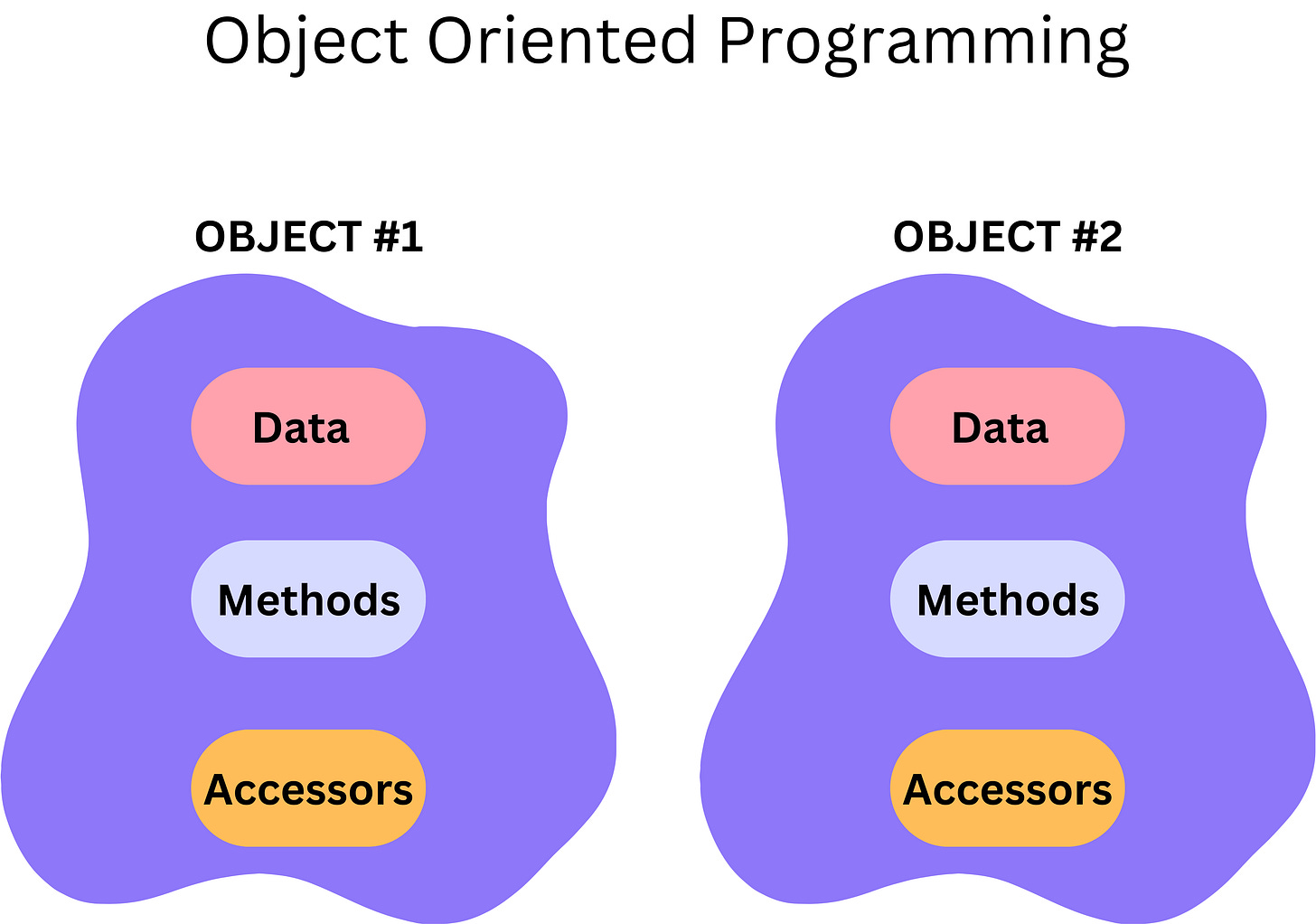 Object Oriented Programming

OBJECT #1

Data

Methods

Accessors

OBJECT #2

Data

Methods

Accessors